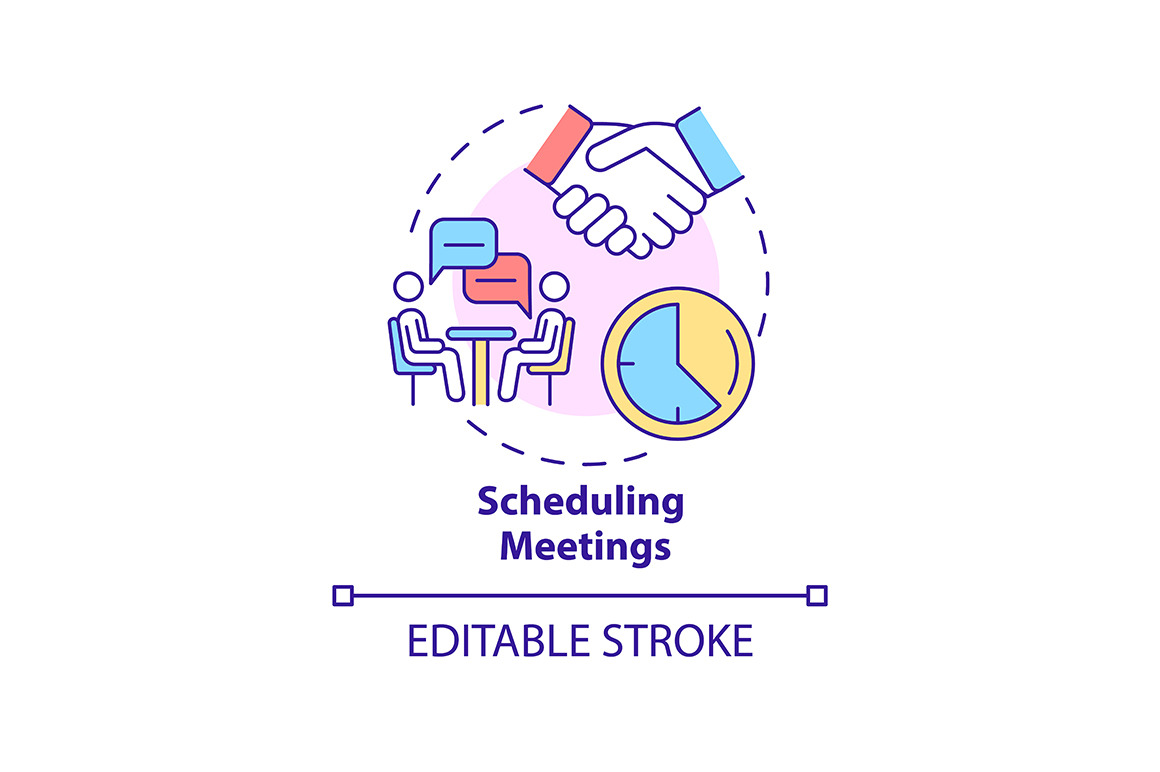 Scheduling Meetings

EDITABLE STROKE